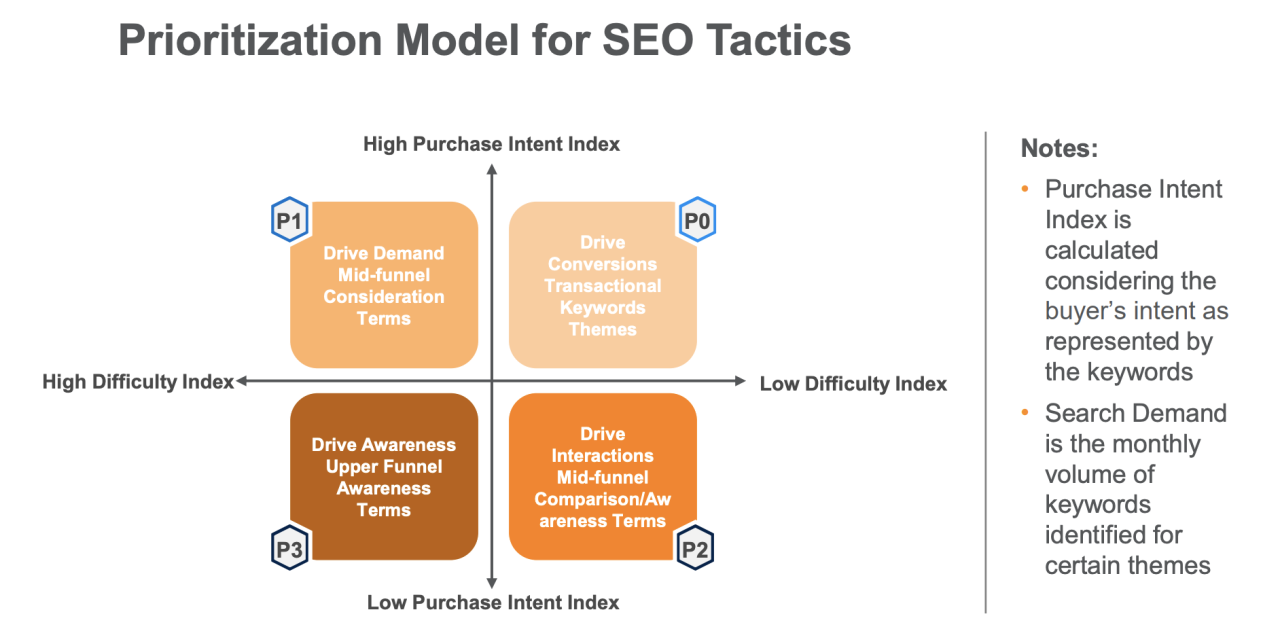 Prioritization Model for SEO Tactics

High Purchase Intent Index

P1

Drive Demand Mid-funnel Consideration Terms

P0

Drive Conversions Transactional Keywords Themes

High Difficulty Index

Low Difficulty Index

Drive Awareness Upper Funnel Awareness Terms

P3

Drive Interactions Mid-funnel Comparison/Awareness Terms

P2

Low Purchase Intent Index

Notes:

• Purchase Intent Index is calculated considering the buyer's intent as represented by the keywords

• Search Demand is the monthly volume of keywords identified for certain themes